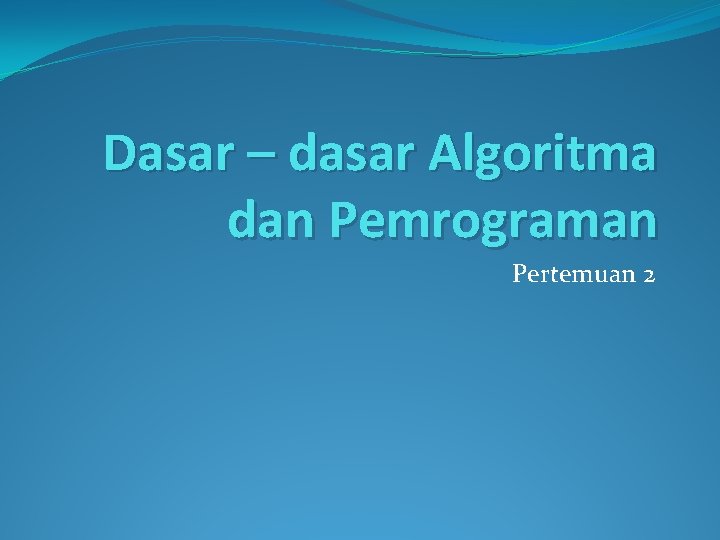 Dasar – dasar Algoritma dan Pemrograman

Pertemuan 2